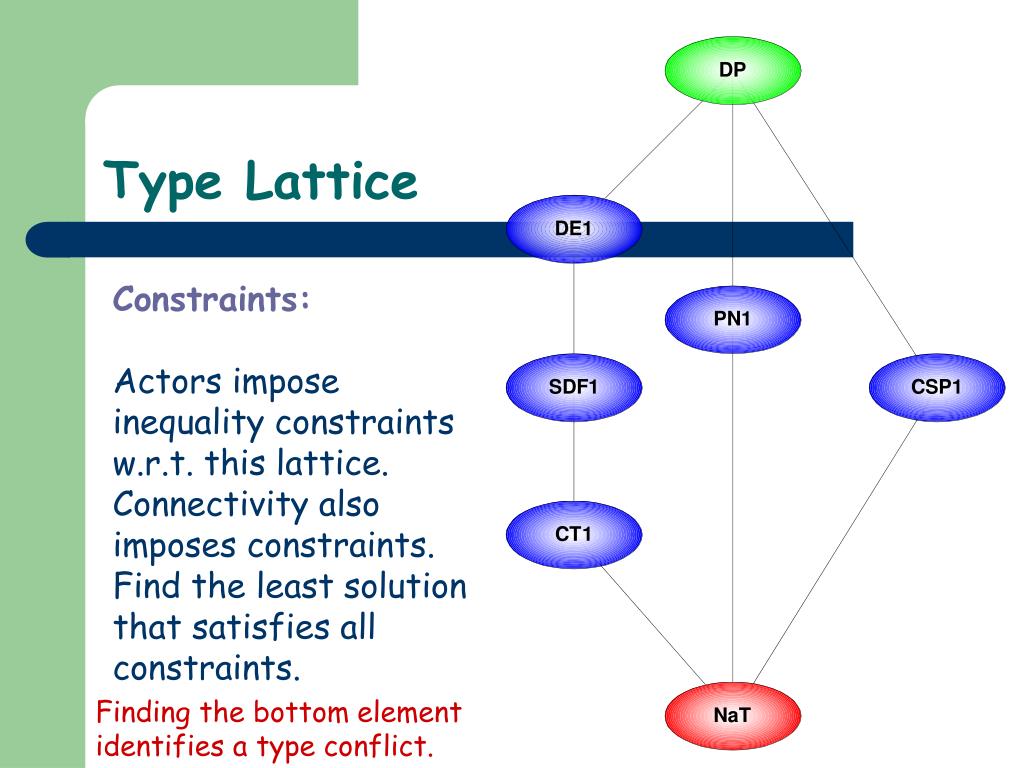 Type Lattice

Constraints:

Actors impose inequality constraints w.r.t. this lattice. Connectivity also imposes constraints. Find the least solution that satisfies all constraints.

Finding the bottom element identifies a type conflict.

DP

DE1

PN1

SDF1

CSP1

CT1

NaT